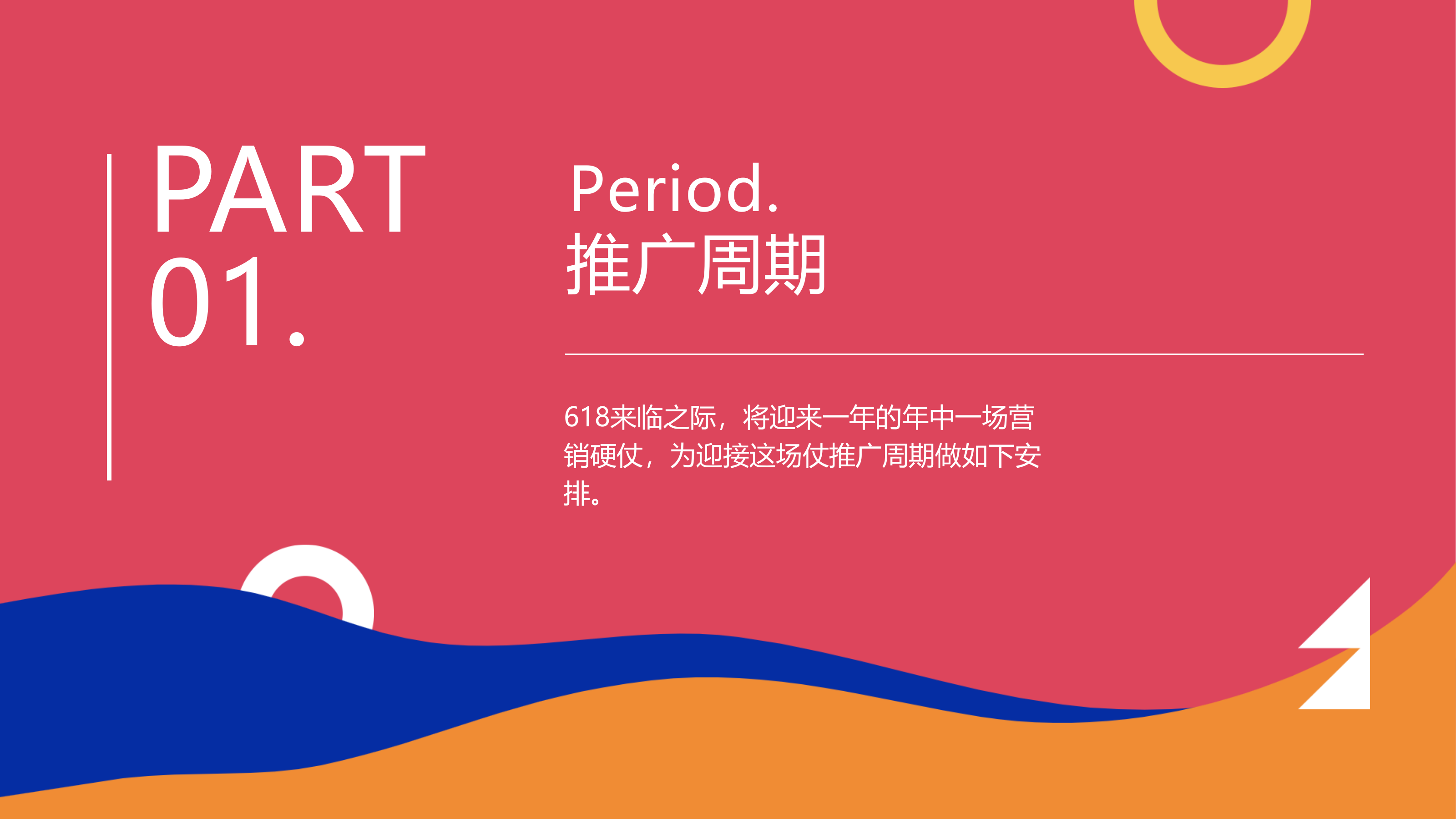 PART 01.

Period.
推广周期

618来临之际，将迎来一年的年中一场营销硬仗，为迎接这场仗推广周期做如下安排。